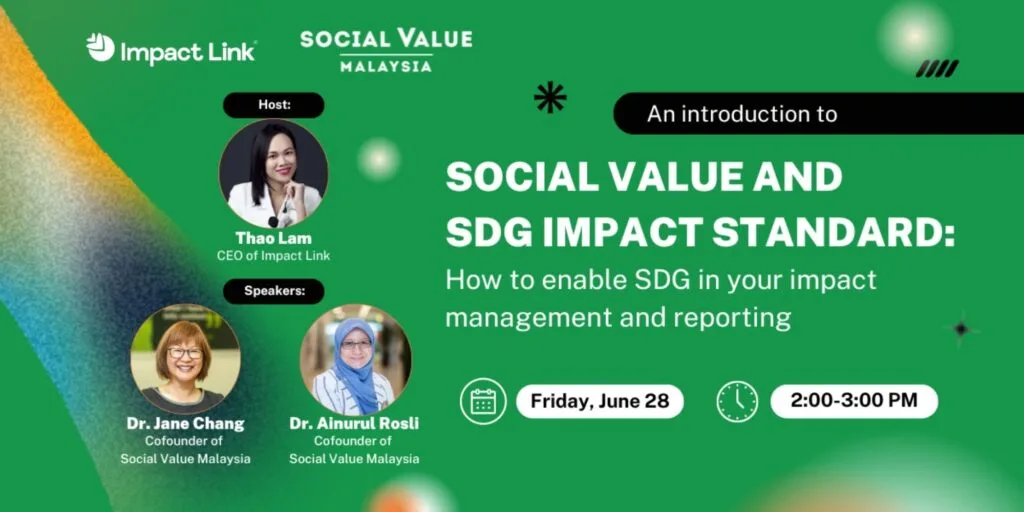 Impact Link

SOCIAL VALUE
MALAYSIA

Host:

Thao Lam
CEO of Impact Link

Speakers:

Dr. Jane Chang
Cofounder of
Social Value Malaysia

Dr. Ainurul Rosli
Cofounder of
Social Value Malaysia

An introduction to

SOCIAL VALUE AND SDG IMPACT STANDARD:

How to enable SDG in your impact management and reporting

Friday, June 28

2:00-3:00 PM